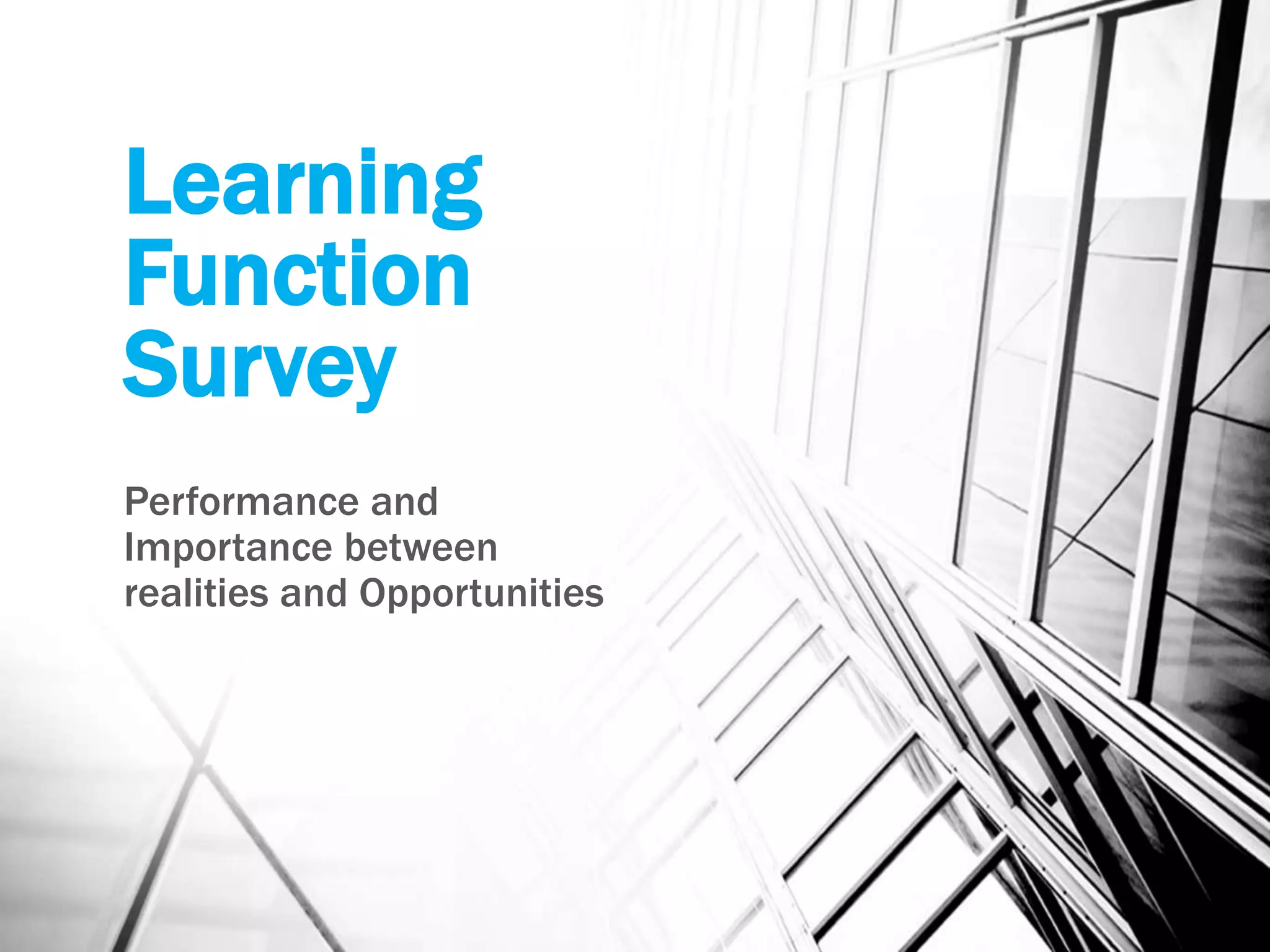 Learning Function Survey

Performance and Importance between realities and Opportunities